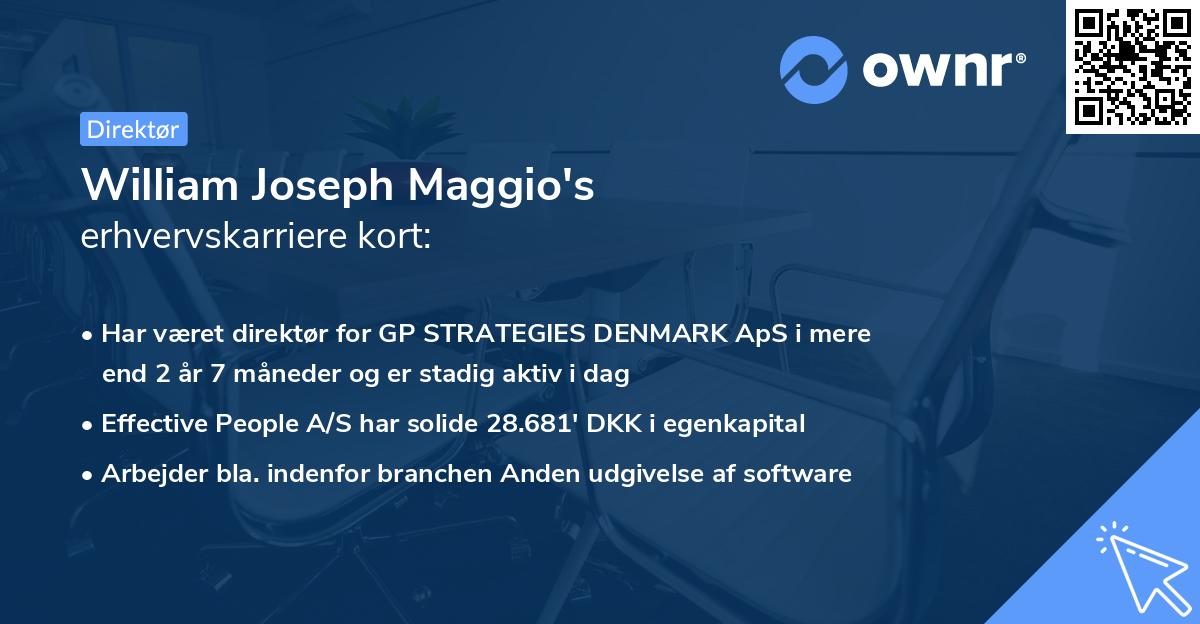 ownr®

Direktør

William Joseph Maggio's
erhvervskarriere kort:

• Har været direktør for GP STRATEGIES DENMARK ApS i mere end 2 år 7 måneder og er stadig aktiv i dag
• Effective People A/S har solide 28.681' DKK i egenkapital
• Arbejder bla. indenfor branchen Anden udgivelse af software